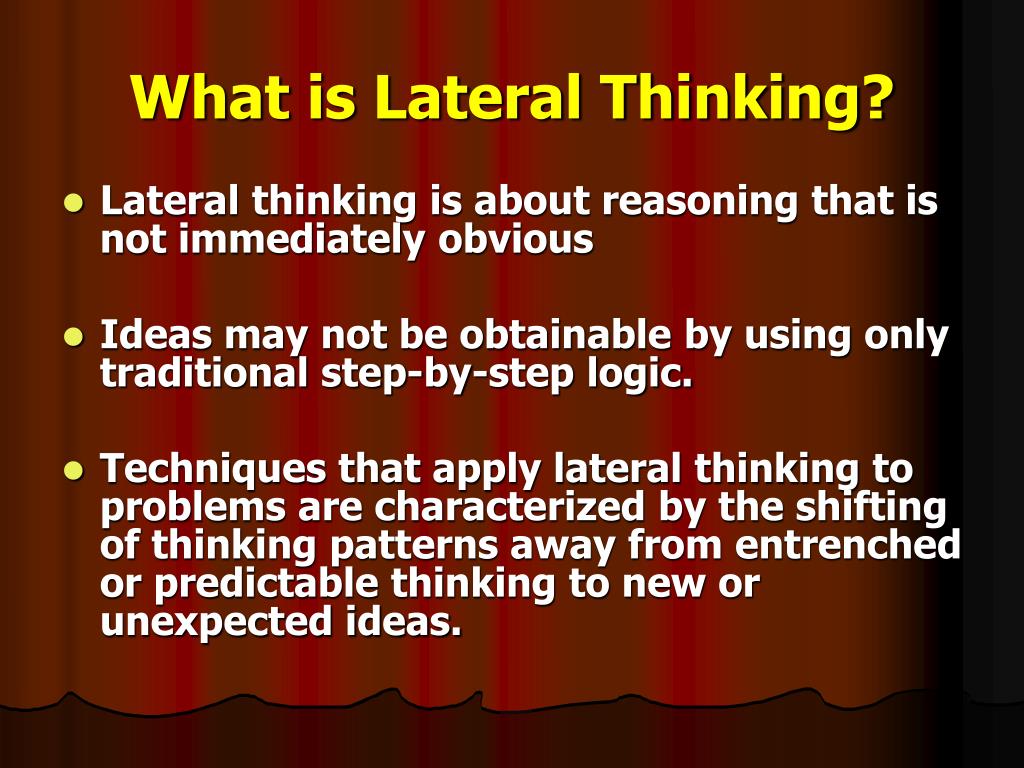 What is Lateral Thinking?

- Lateral thinking is about reasoning that is not immediately obvious

- Ideas may not be obtainable by using only traditional step-by-step logic.

- Techniques that apply lateral thinking to problems are characterized by the shifting of thinking patterns away from entrenched or predictable thinking to new or unexpected ideas.